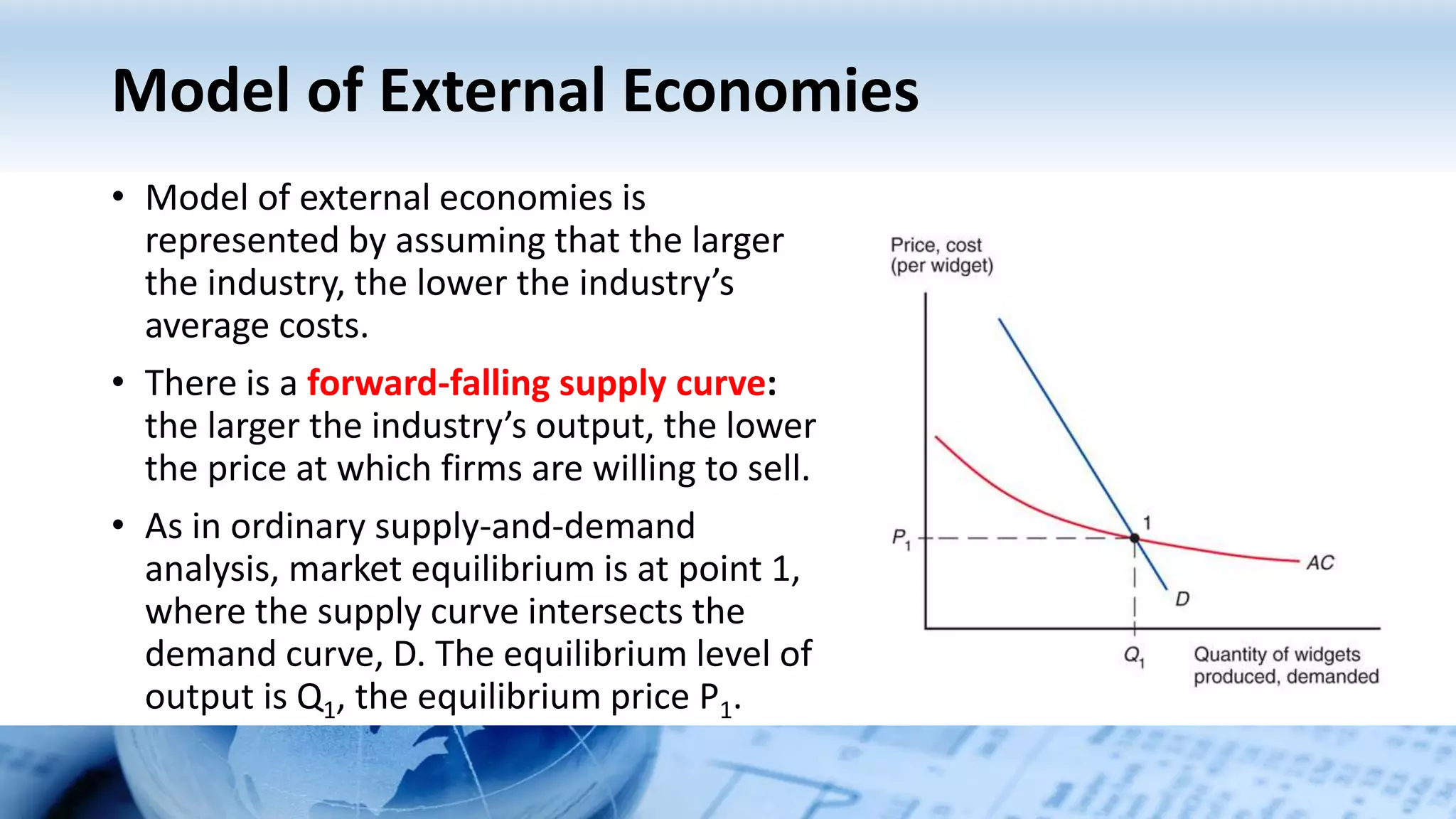 Model of External Economies

• Model of external economies is represented by assuming that the larger the industry, the lower the industry’s average costs.

• There is a forward-falling supply curve: the larger the industry’s output, the lower the price at which firms are willing to sell.

• As in ordinary supply-and-demand analysis, market equilibrium is at point 1, where the supply curve intersects the demand curve, D. The equilibrium level of output is $Q_1$, the equilibrium price $P_1$.

Price, cost (per widget)

$P_1$

1

AC

D

$Q_1$

Quantity of widgets produced, demanded